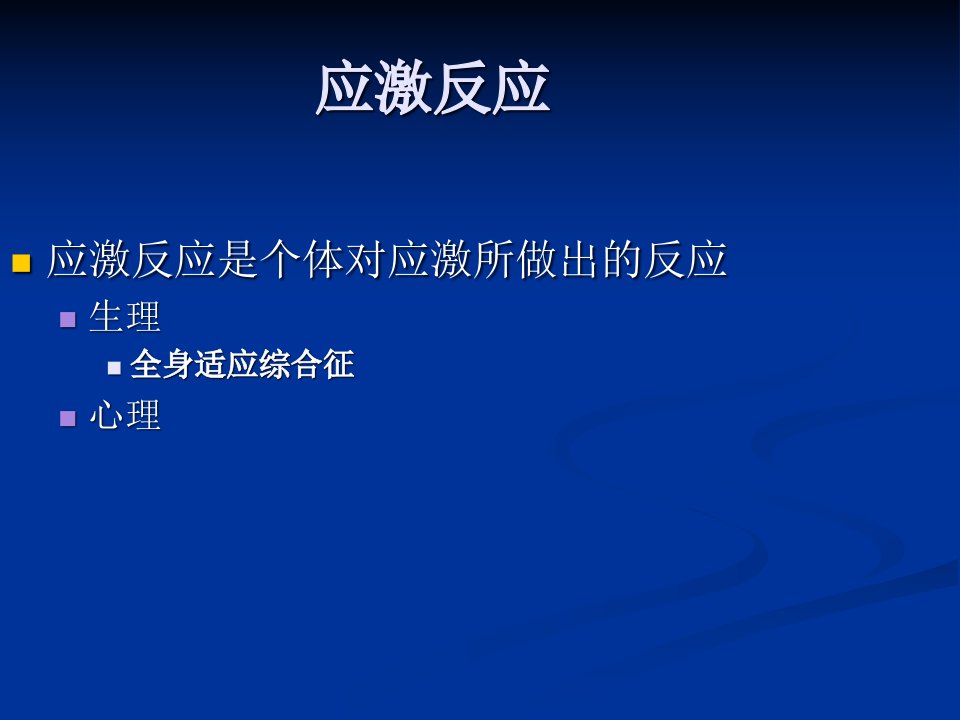 应激反应

应激反应是个体对应激所做出的反应

生理

全身适应综合征

心理